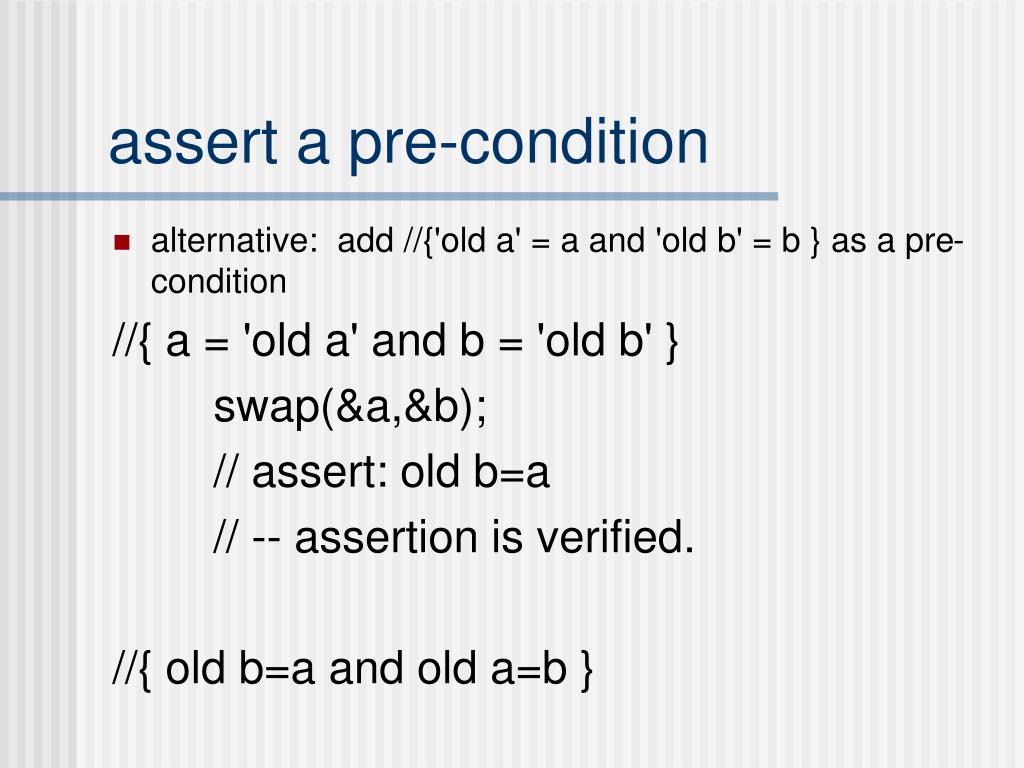 assert a pre-condition

alternative: add //{'old a' = a and 'old b' = b } as a pre-condition

//{ a = 'old a' and b = 'old b' }

swap(&a,&b);

// assert: old b=a

// -- assertion is verified.

//{ old b=a and old a=b }